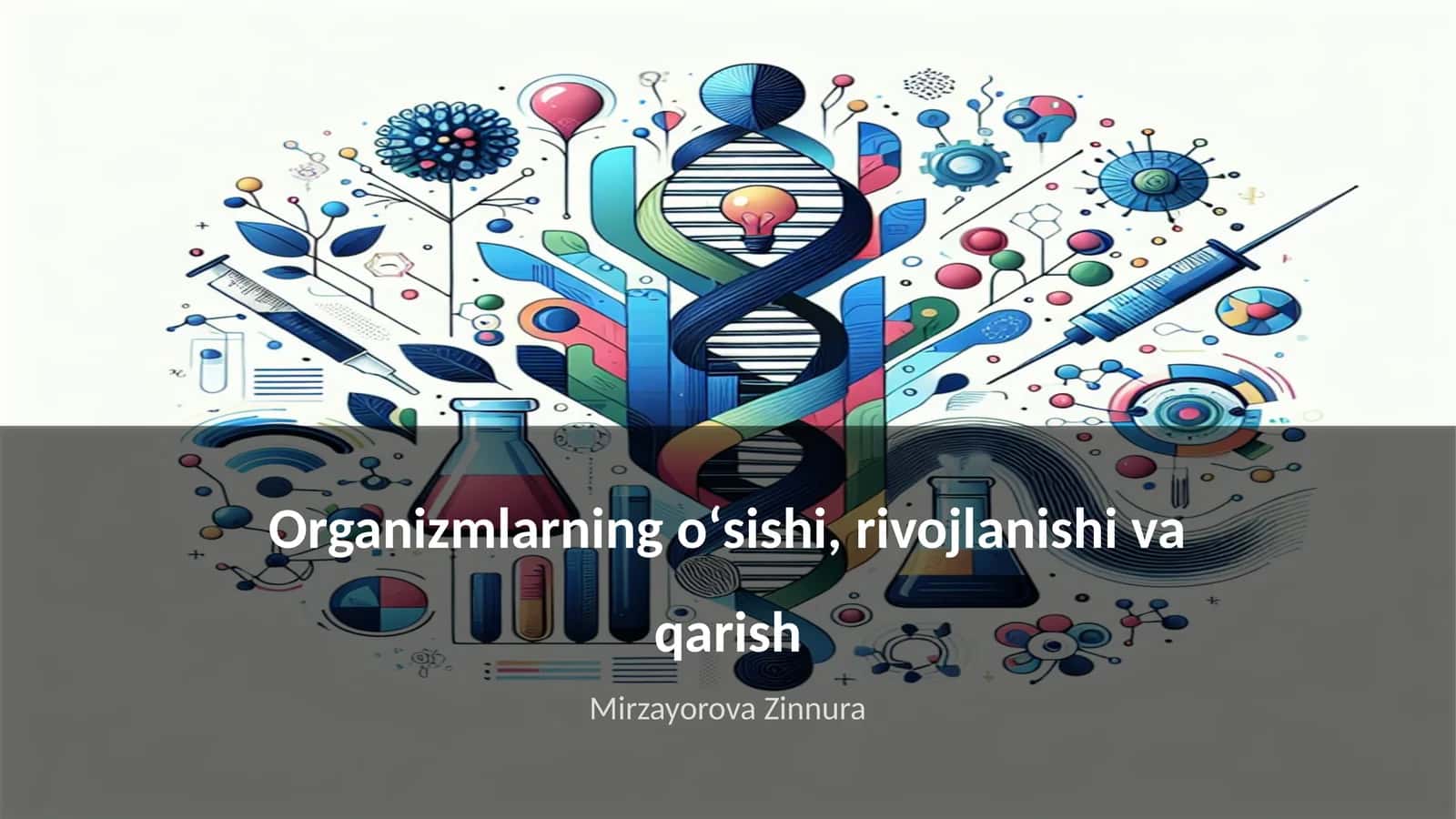 Organizmlarning o‘sishi, rivojlanishi va qarish

Mirzayorova Zinnura